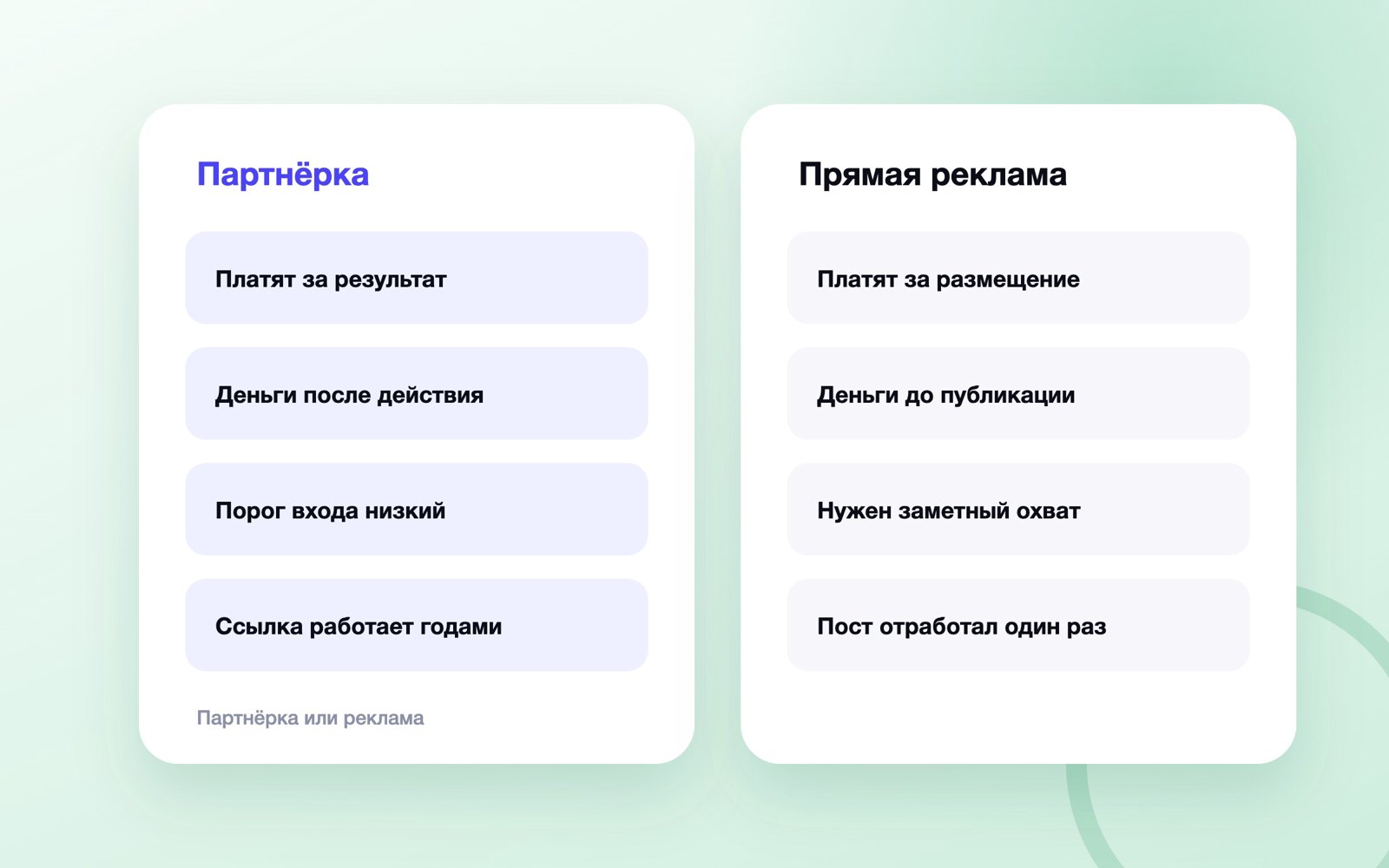 Партнёрка

Платят за результат

Деньги после действия

Порог входа низкий

Ссылка работает годами

Партнёрка или реклама

Прямая реклама

Платят за размещение

Деньги до публикации

Нужен заметный охват

Пост отработал один раз